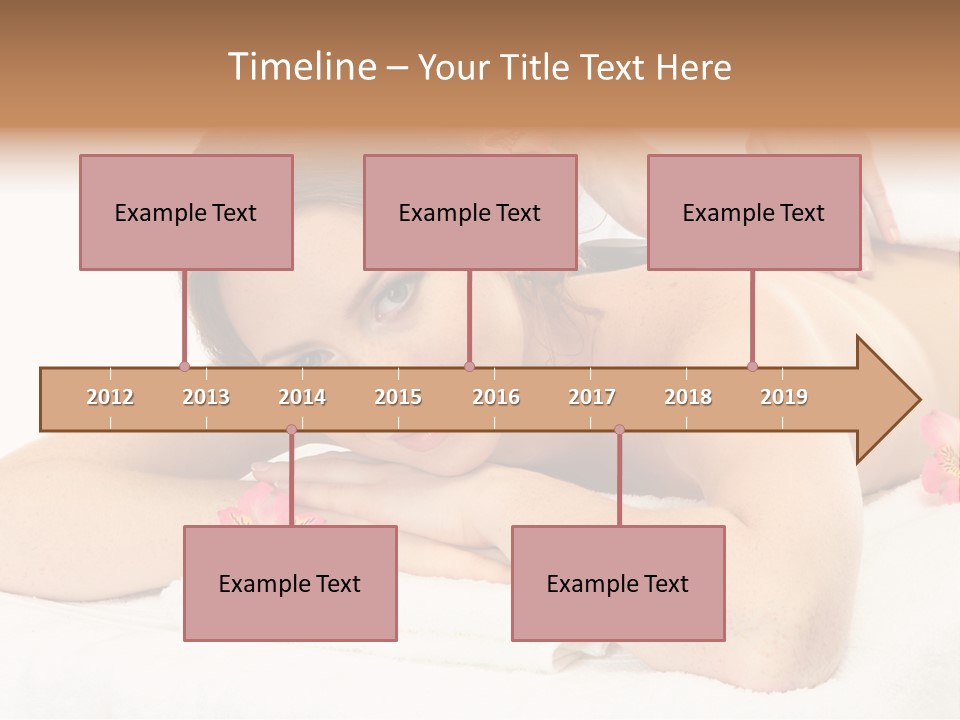 Timeline – Your Title Text Here

Example Text

Example Text

Example Text

2012 2013 2014 2015 2016 2017 2018 2019

Example Text

Example Text